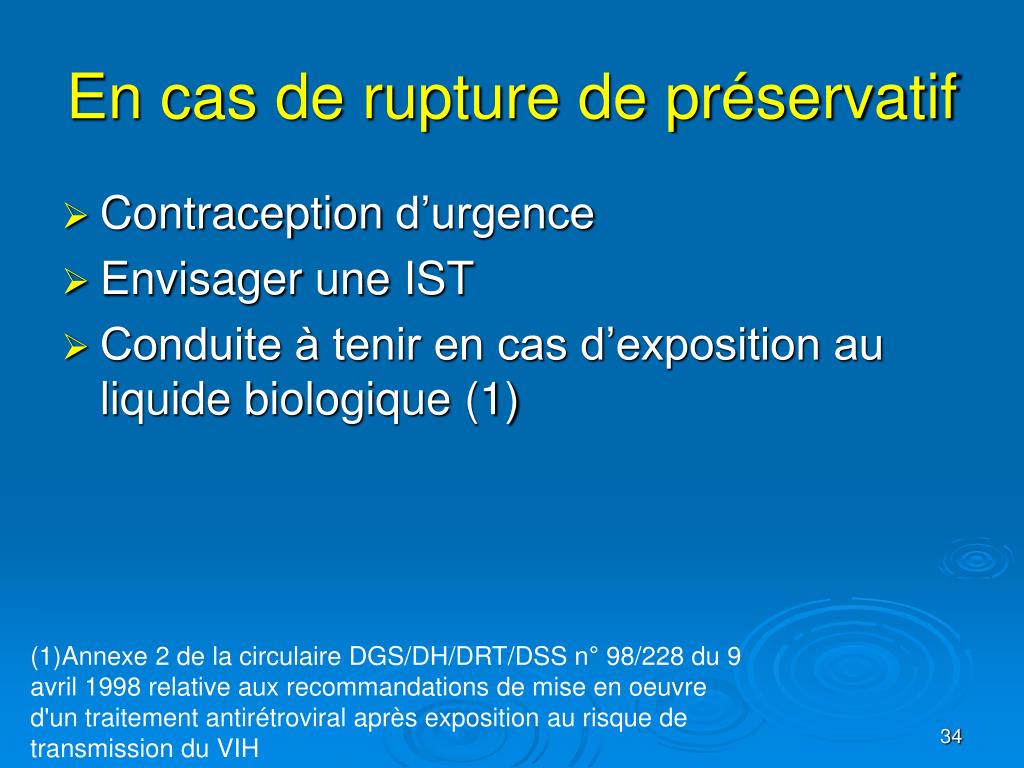 En cas de rupture de préservatif

➢ Contraception d’urgence
➢ Envisager une IST
➢ Conduite à tenir en cas d’exposition au liquide biologique (1)

(1)Annexe 2 de la circulaire DGS/DH/DRT/DSS n° 98/228 du 9 avril 1998 relative aux recommandations de mise en oeuvre d'un traitement antirétroviral après exposition au risque de transmission du VIH

34